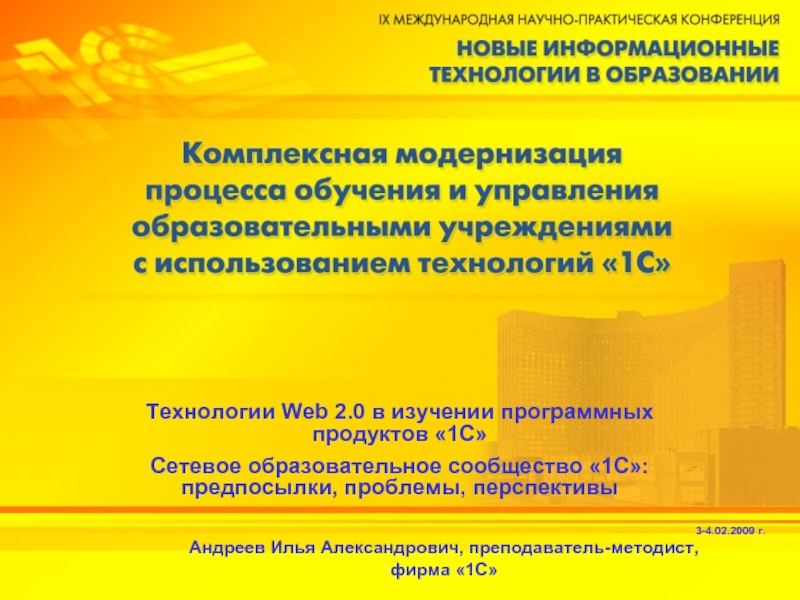 IX МЕЖДУНАРОДНАЯ НАУЧНО-ПРАКТИЧЕСКАЯ КОНФЕРЕНЦИЯ

НОВЫЕ ИНФОРМАЦИОННЫЕ ТЕХНОЛОГИИ В ОБРАЗОВАНИИ

Комплексная модернизация процесса обучения и управления образовательными учреждениями с использованием технологий «1С»

Технологии Web 2.0 в изучении программных продуктов «1С»

Сетевое образовательное сообщество «1С»: предпосылки, проблемы, перспективы

3-4.02.2009 г.

Андреев Илья Александрович, преподаватель-методист, фирма «1С»